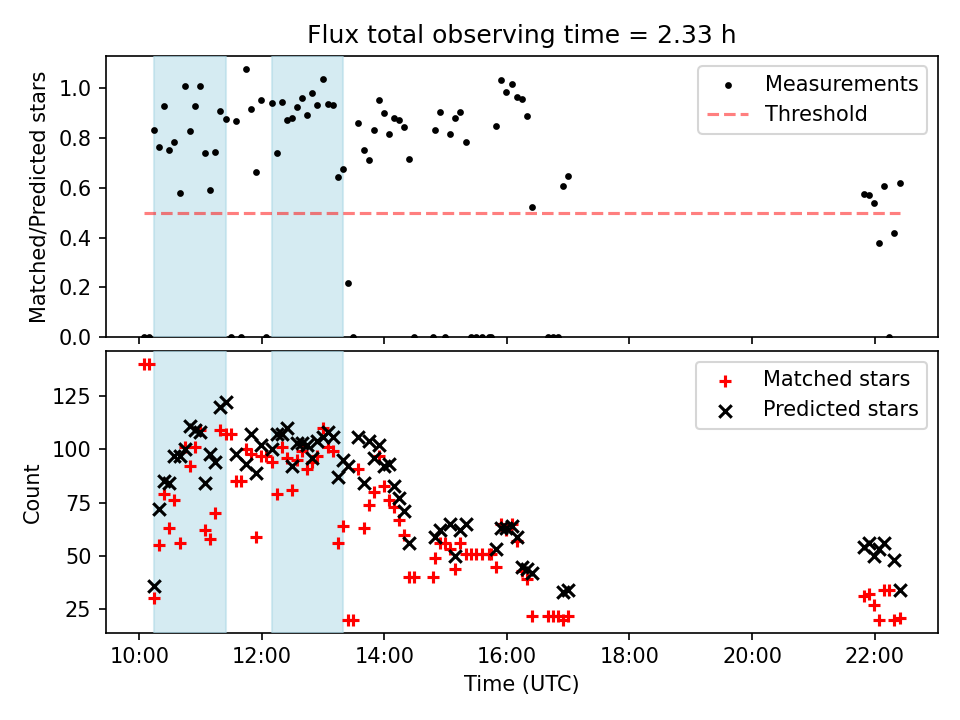 Flux total observing time = 2.33 h

Matched/Predicted stars

1.0
0.8
0.6
0.4
0.2
0.0

Measurements
Threshold

Count

125
100
75
50
25

Matched stars
Predicted stars

10:00
12:00
14:00
16:00
18:00
20:00
22:00

Time (UTC)